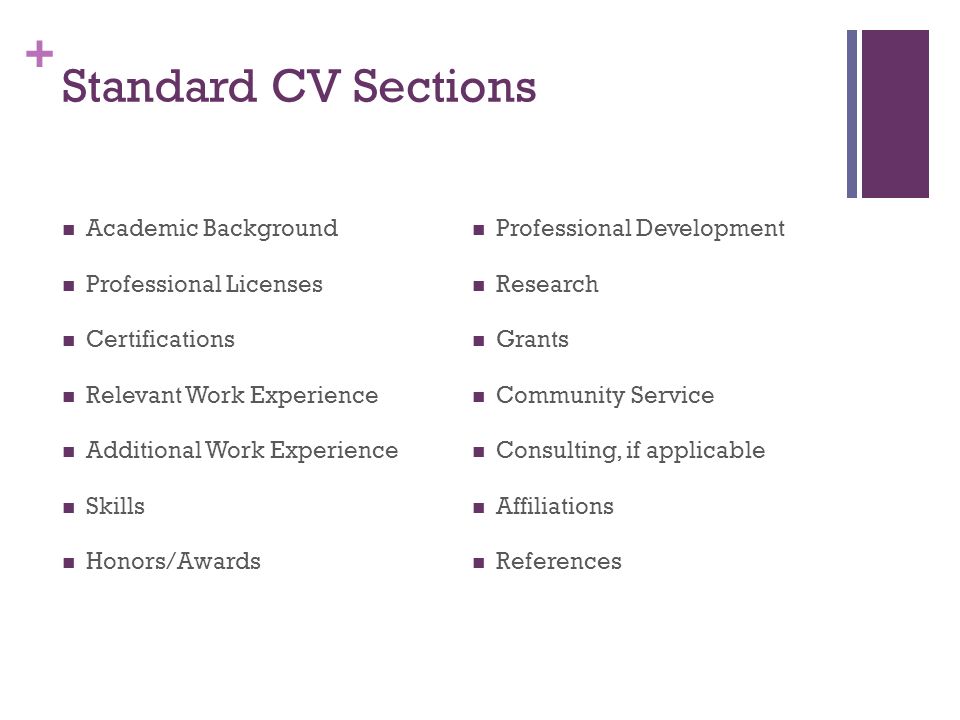 +
Standard CV Sections

- Academic Background
- Professional Licenses
- Certifications
- Relevant Work Experience
- Additional Work Experience
- Skills
- Honors/Awards

- Professional Development
- Research
- Grants
- Community Service
- Consulting, if applicable
- Affiliations
- References